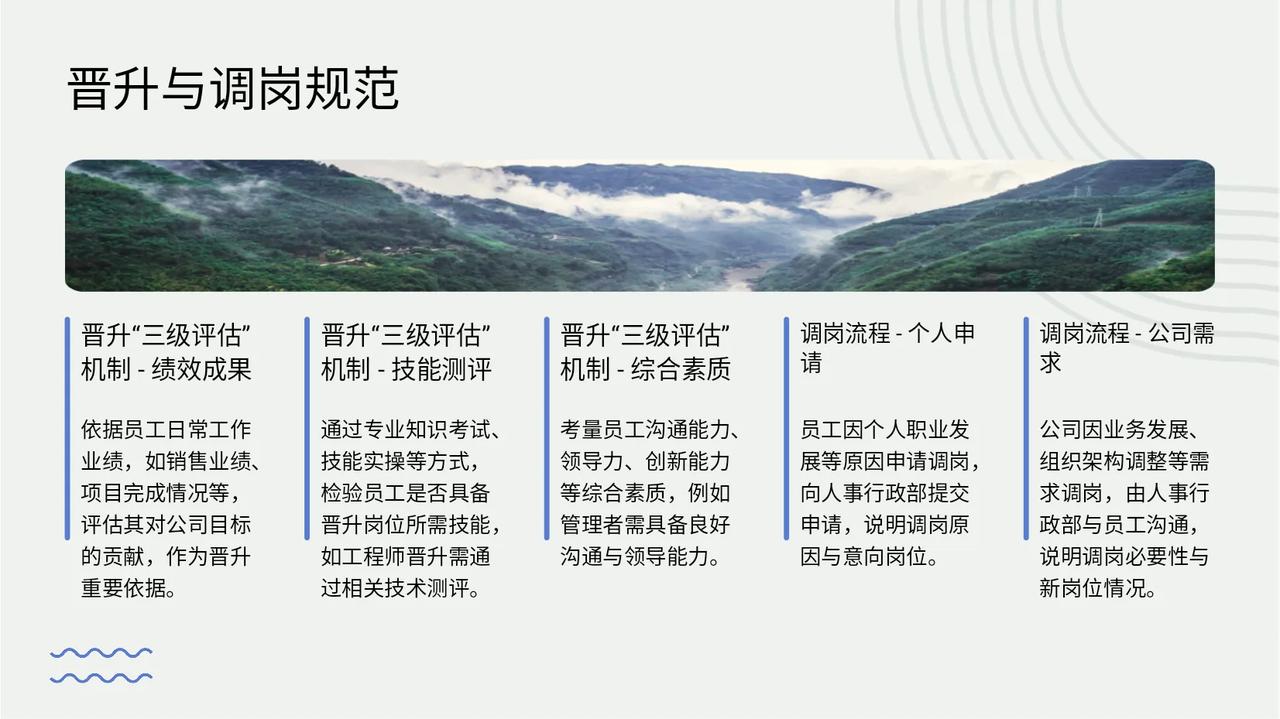 晋升与调岗规范

晋升“三级评估”机制 - 绩效成果

依据员工日常工作业绩，如销售业绩、项目完成情况等，评估其对公司目标的贡献，作为晋升重要依据。

晋升“三级评估”机制 - 技能测评

通过专业知识考试、技能实操等方式，检验员工是否具备晋升岗位所需技能，如工程师晋升需通过相关技术测评。

晋升“三级评估”机制 - 综合素质

考量员工沟通能力、领导力、创新能力等综合素质，例如管理者需具备良好沟通与领导能力。

调岗流程 - 个人申请

员工因个人职业发展等原因申请调岗，向人事行政部提交申请，说明调岗原因与意向岗位。

调岗流程 - 公司需求

公司因业务发展、组织架构调整等需求调岗，由人事行政部与员工沟通，说明调岗必要性与新岗位情况。